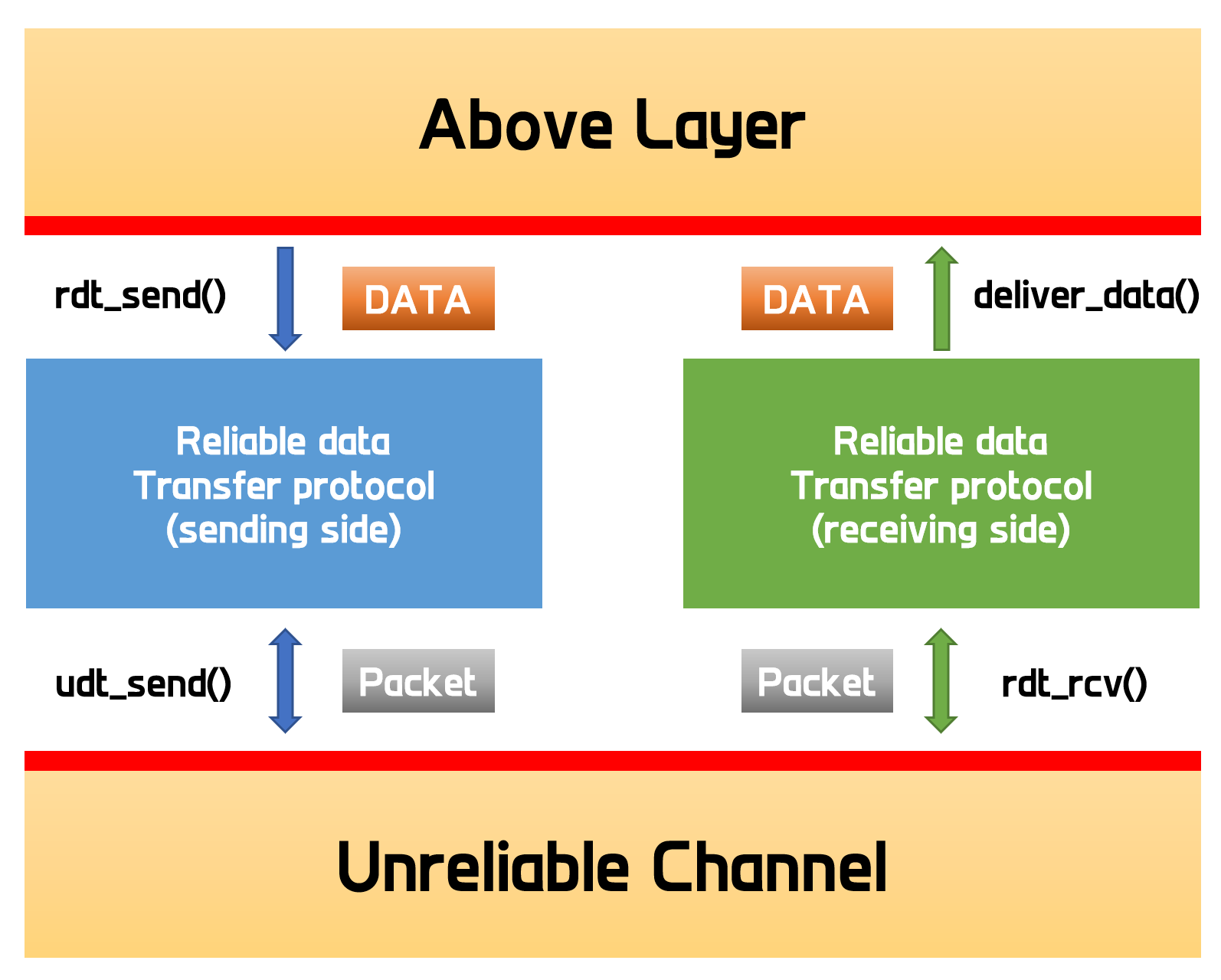 Above Layer

rdt_send()

DATA

DATA

deliver_data()

Reliable data
Transfer protocol
(sending side)

Reliable data
Transfer protocol
(receiving side)

udt_send()

Packet

Packet

rdt_rcv()

Unreliable Channel